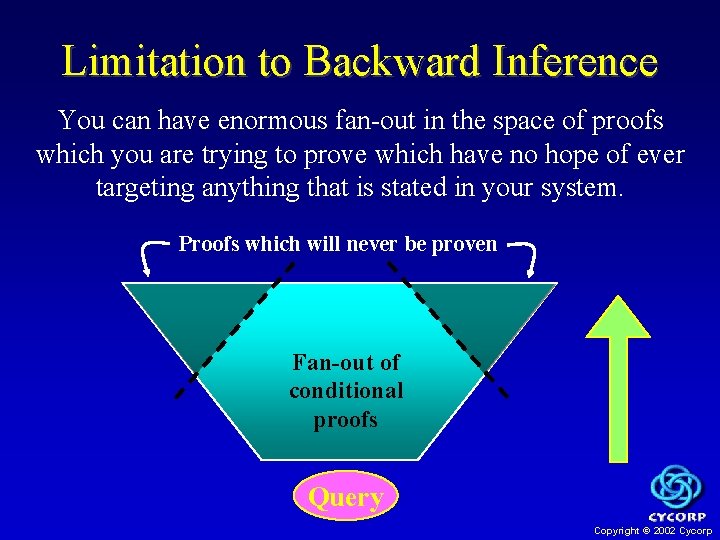 Limitation to Backward Inference

You can have enormous fan-out in the space of proofs which you are trying to prove which have no hope of ever targeting anything that is stated in your system.

Proofs which will never be proven

Fan-out of conditional proofs

Query

CYCORP

Copyright © 2002 Cycorp